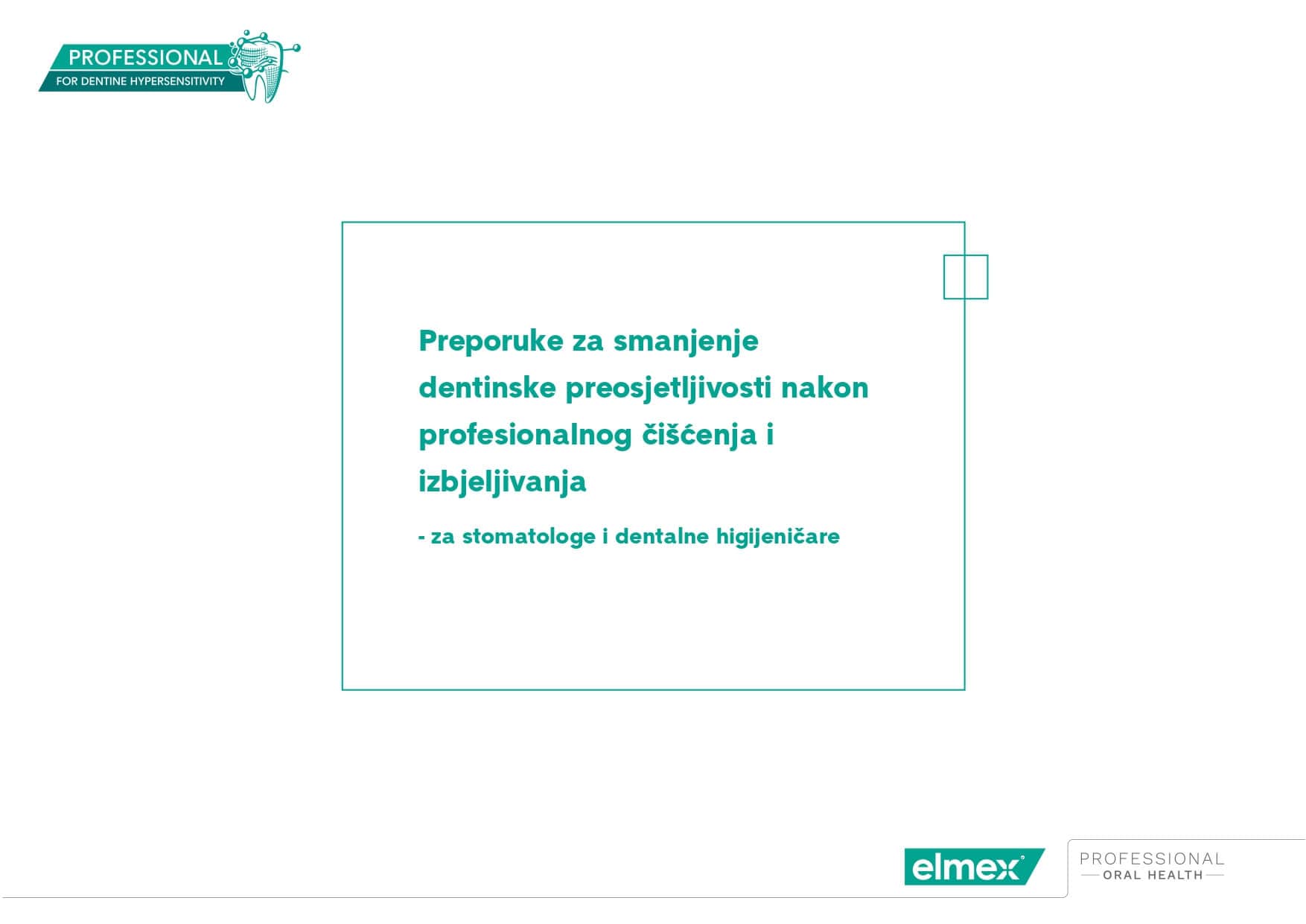 PROFESSIONAL
FOR DENTINE HYPERSENSITIVITY

Preporuke za smanjenje dentinske preosjetljivosti nakon profesionalnog čišćenja i izbjeljivanja

- za stomatologe i dentalne higijeničare

elmex®

PROFESSIONAL
ORAL HEALTH